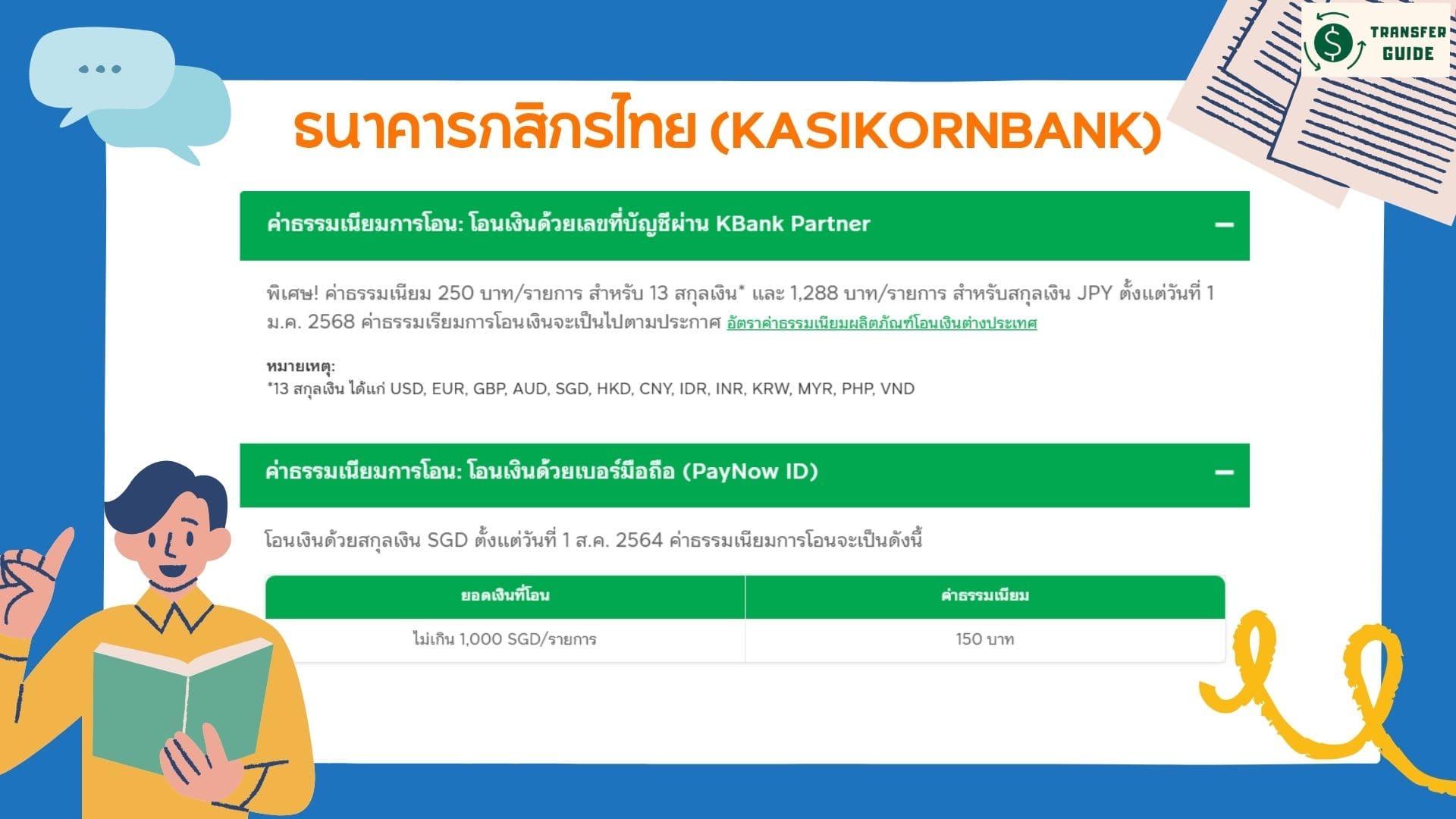 TRANSFER GUIDE

ธนาคารกสิกรไทย (KASIKORNBANK)

ค่าธรรมเนียมการโอน: โอนเงินด้วยเลขที่บัญชีผ่าน KBank Partner

พิเศษ! ค่าธรรมเนียม 250 บาท/รายการ สำหรับ 13 สกุลเงิน* และ 1,288 บาท/รายการ สำหรับสกุลเงิน JPY ตั้งแต่วันที่ 1 ม.ค. 2568 ค่าธรรมเรียมการโอนเงินจะเป็นไปตามประกาศ อัตราค่าธรรมเนียมผลิตภัณฑ์โอนเงินต่างประเทศ

หมายเหตุ:
*13 สกุลเงิน ได้แก่ USD, EUR, GBP, AUD, SGD, HKD, CNY, IDR, INR, KRW, MYR, PHP, VND

ค่าธรรมเนียมการโอน: โอนเงินด้วยเบอร์มือถือ (PayNow ID)

โอนเงินด้วยสกุลเงิน SGD ตั้งแต่วันที่ 1 ส.ค. 2564 ค่าธรรมเนียมการโอนจะเป็นดังนี้

| ยอดเงินที่โอน | ค่าธรรมเนียม |
|---|---|
| ไม่เกิน 1,000 SGD/รายการ | 150 บาท |